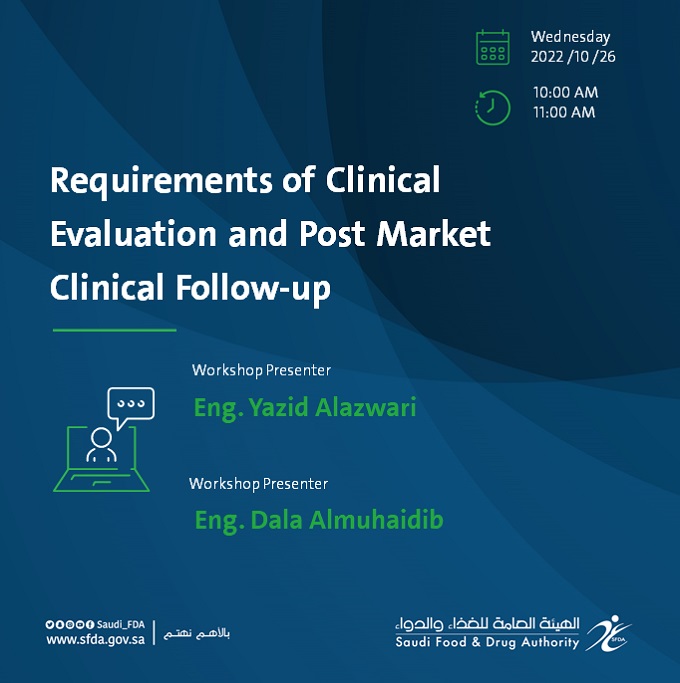 Wednesday
2022 /10 /26

10:00 AM
11:00 AM

Requirements of Clinical Evaluation and Post Market Clinical Follow-up

Workshop Presenter
Eng. Yazid Alazwari

Workshop Presenter
Eng. Dala Almuhaidib

Saudi_FDA
www.sfda.gov.sa
بالأهم نهتم

الهيئة العامة للغذاء والدواء
Saudi Food & Drug Authority
SFDA